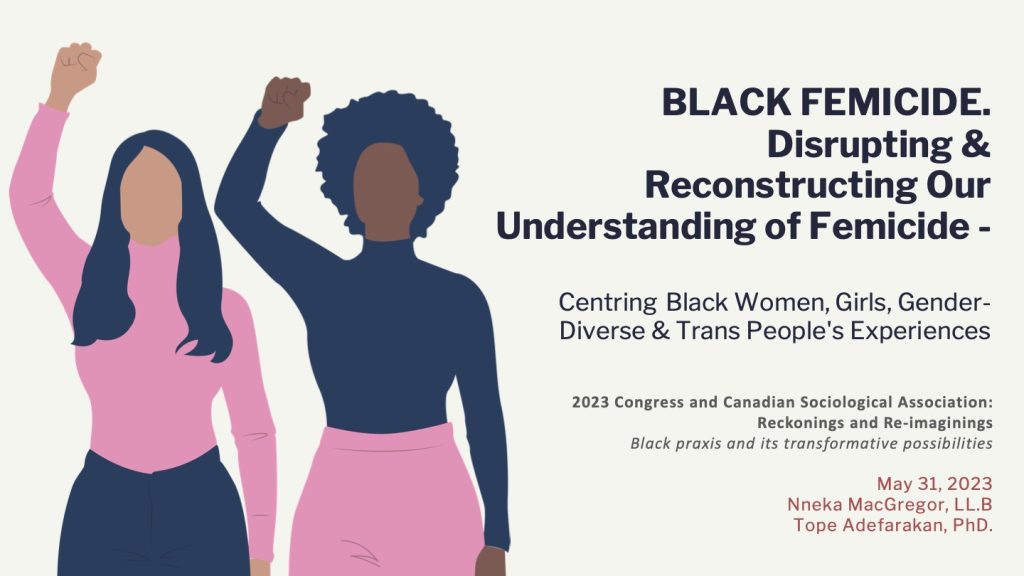 BLACK FEMICIDE.
Disrupting & Reconstructing Our Understanding of Femicide -

Centring Black Women, Girls, Gender-Diverse & Trans People's Experiences

2023 Congress and Canadian Sociological Association: Reckonings and Re-imaginings
Black praxis and its transformative possibilities

May 31, 2023
Nneka MacGregor, LL.B
Tope Adefarakan, PhD.